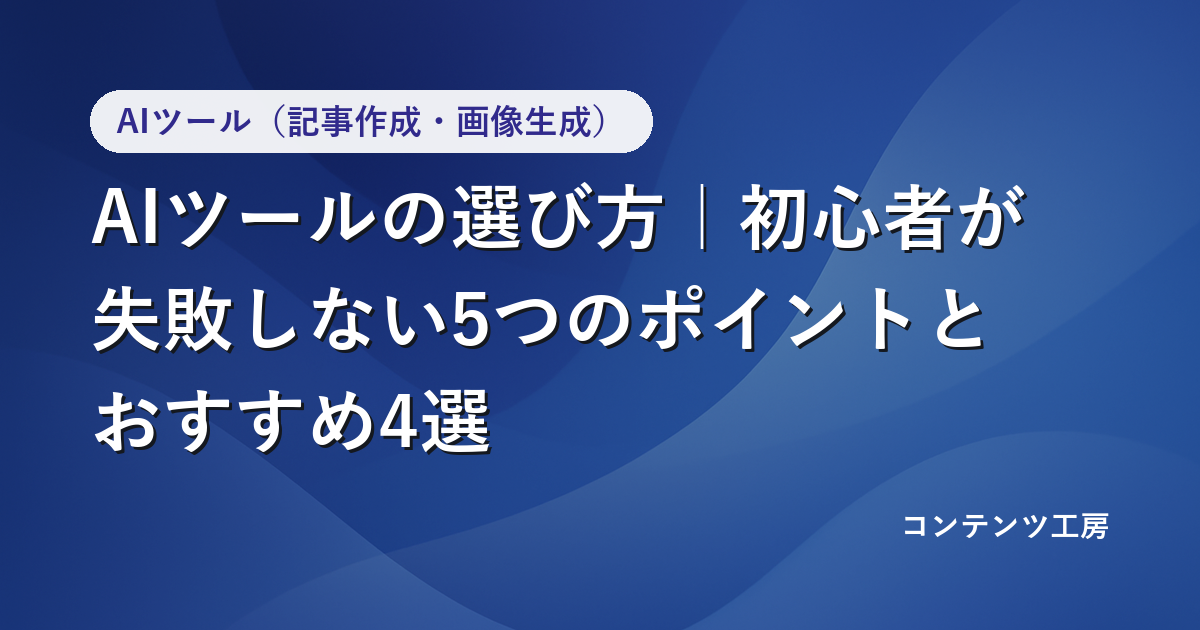 AIツール（記事作成・画像生成）

AIツールの選び方｜初心者が失敗しない5つのポイントとおすすめ4選

コンテンツ工房